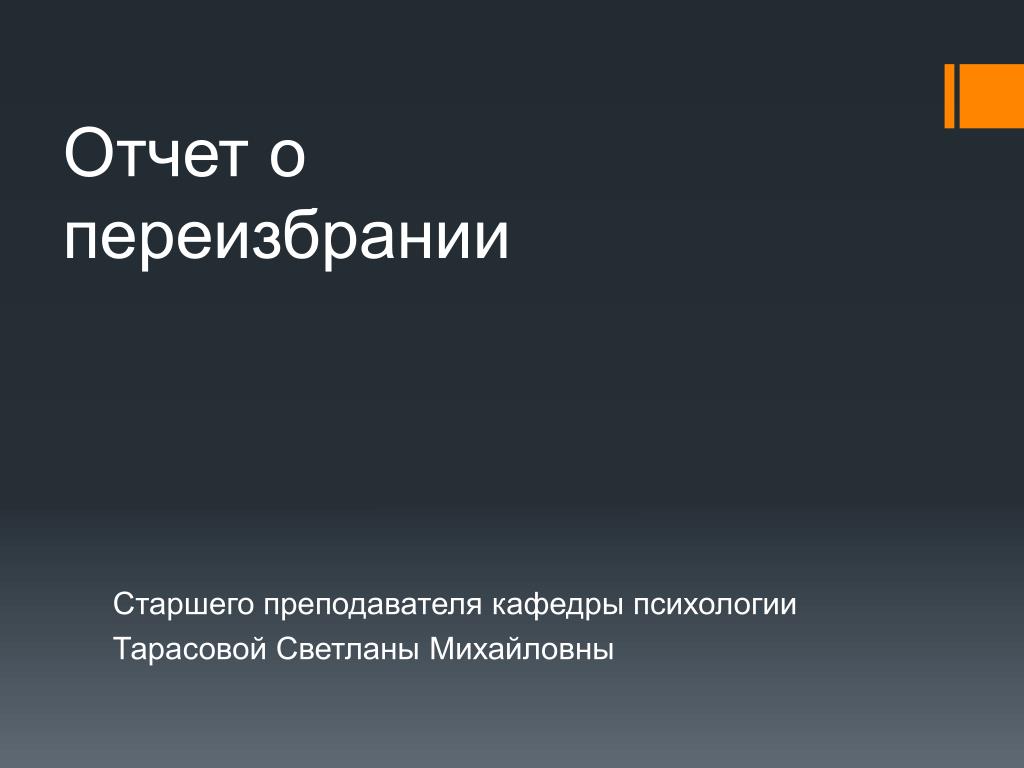 Отчет о переизбрании

Старшего преподавателя кафедры психологии
Тарасовой Светланы Михайловны